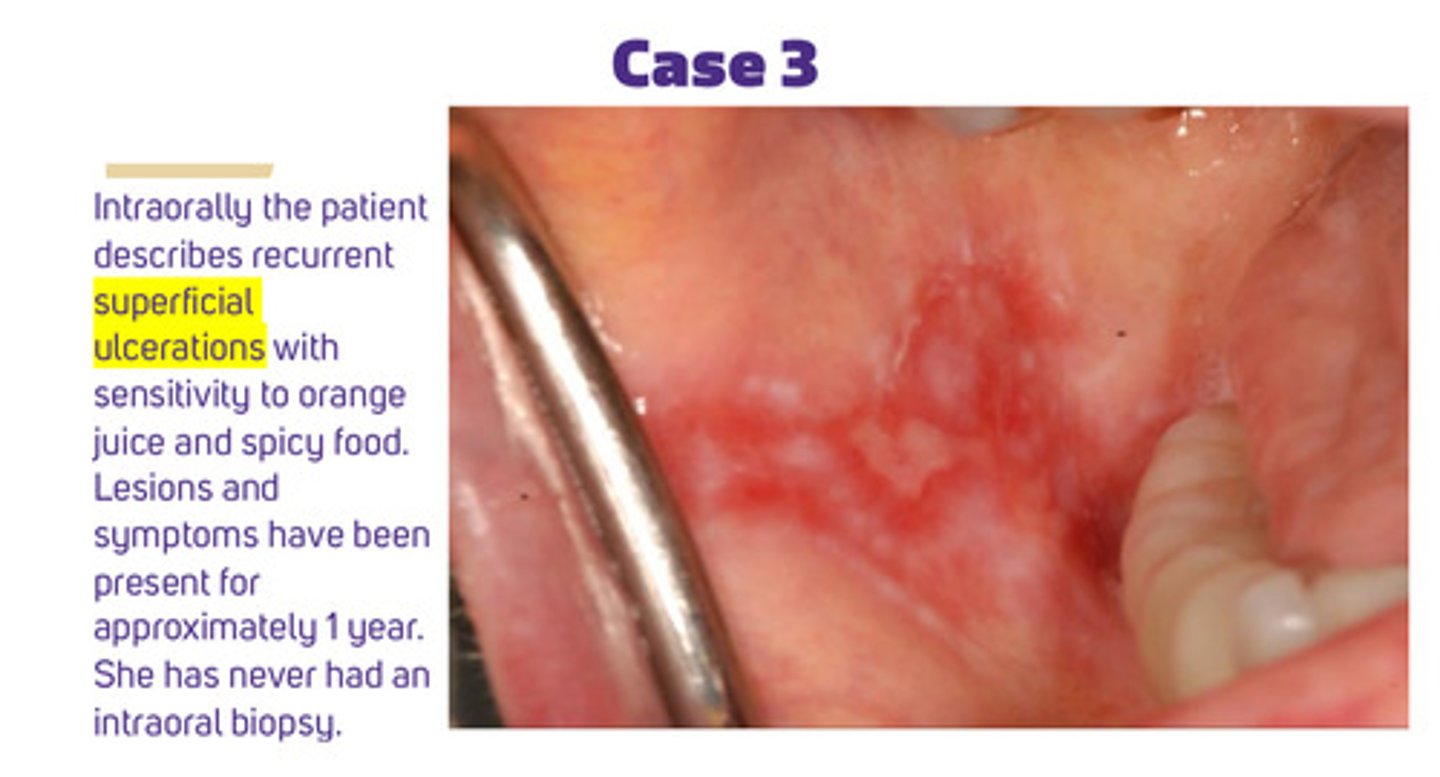 Case 3

Intraorally the patient describes recurrent superficial ulcerations with sensitivity to orange juice and spicy food. Lesions and symptoms have been present for approximately 1 year. She has never had an intraoral biopsy.